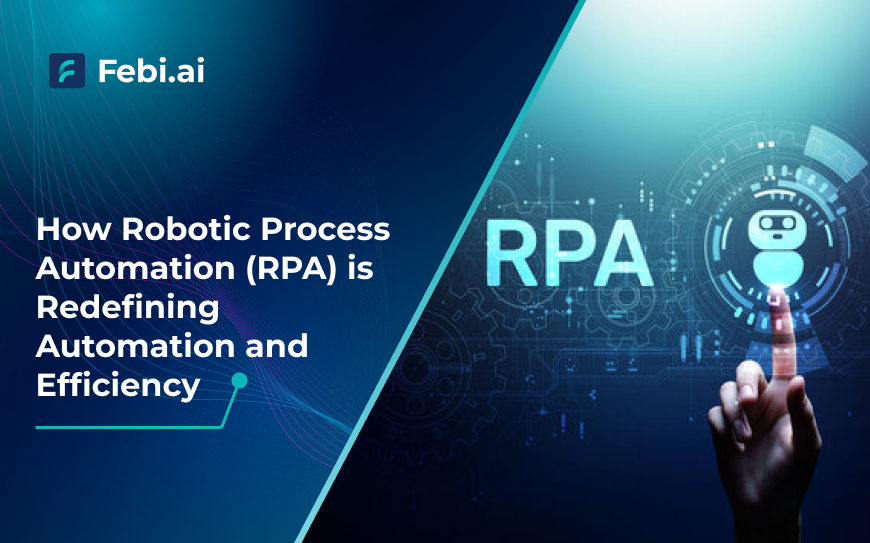 Febi.ai

How Robotic Process Automation (RPA) is Redefining Automation and Efficiency

RPA